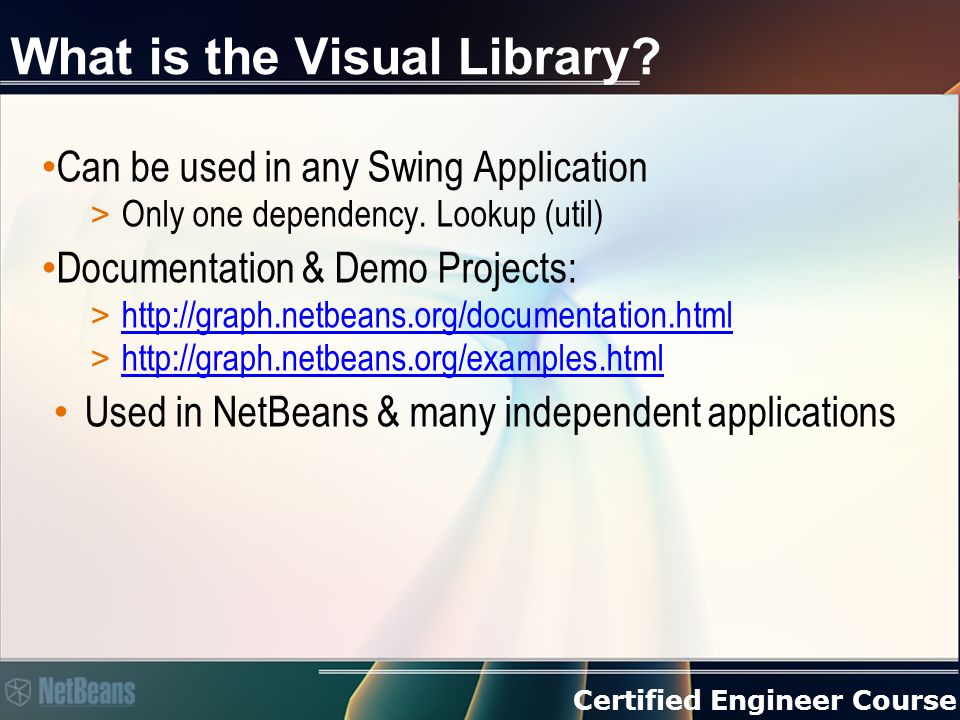 What is the Visual Library?

•Can be used in any Swing Application
> Only one dependency. Lookup (util)

•Documentation & Demo Projects:
> http://graph.netbeans.org/documentation.html
> http://graph.netbeans.org/examples.html

• Used in NetBeans & many independent applications

NetBeans

Certified Engineer Course